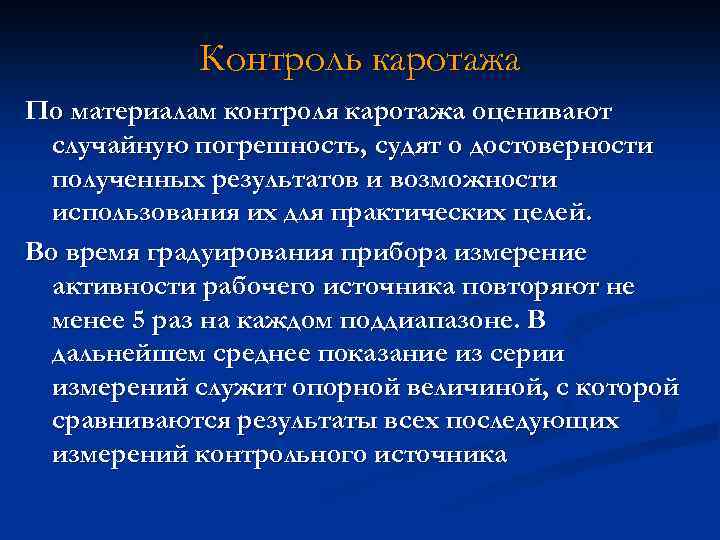 Контроль каротажа

По материалам контроля каротажа оценивают случайную погрешность, судят о достоверности полученных результатов и возможности использования их для практических целей.

Во время градуирования прибора измерение активности рабочего источника повторяют не менее 5 раз на каждом поддиапазоне. В дальнейшем среднее показание из серии измерений служит опорной величиной, с которой сравниваются результаты всех последующих измерений контрольного источника